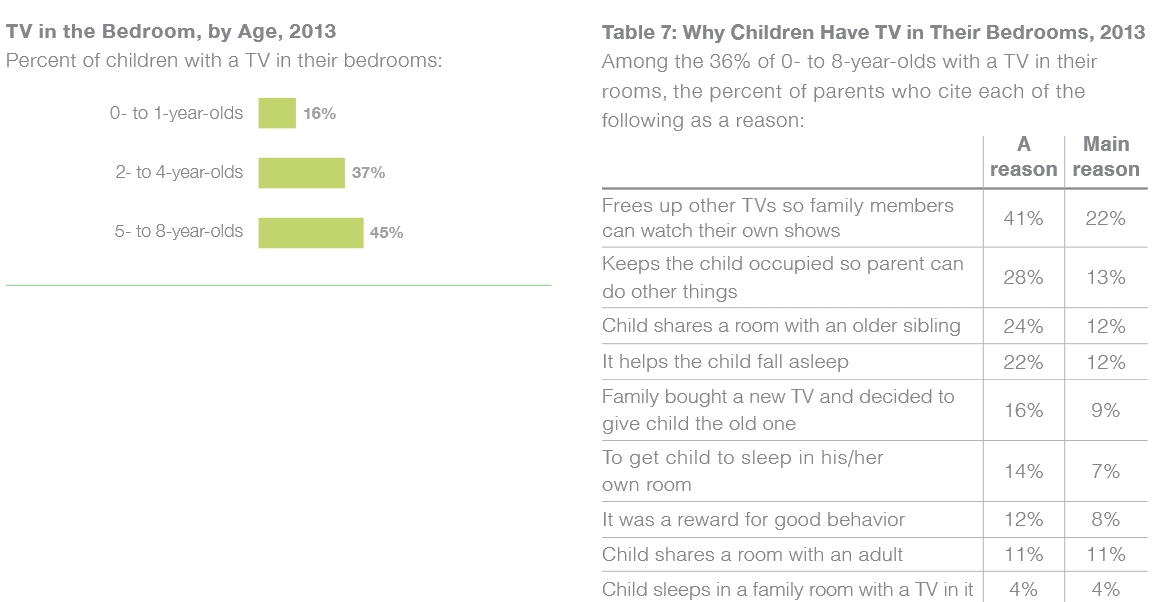 TV in the Bedroom, by Age, 2013
Percent of children with a TV in their bedrooms:

0- to 1-year-olds 16%
2- to 4-year-olds 37%
5- to 8-year-olds 45%

Table 7: Why Children Have TV in Their Bedrooms, 2013
Among the 36% of 0- to 8-year-olds with a TV in their rooms, the percent of parents who cite each of the following as a reason:

| | A reason | Main reason |
|---|---|---|
| Frees up other TVs so family members can watch their own shows | 41% | 22% |
| Keeps the child occupied so parent can do other things | 28% | 13% |
| Child shares a room with an older sibling | 24% | 12% |
| It helps the child fall asleep | 22% | 12% |
| Family bought a new TV and decided to give child the old one | 16% | 9% |
| To get child to sleep in his/her own room | 14% | 7% |
| It was a reward for good behavior | 12% | 8% |
| Child shares a room with an adult | 11% | 11% |
| Child sleeps in a family room with a TV in it | 4% | 4% |